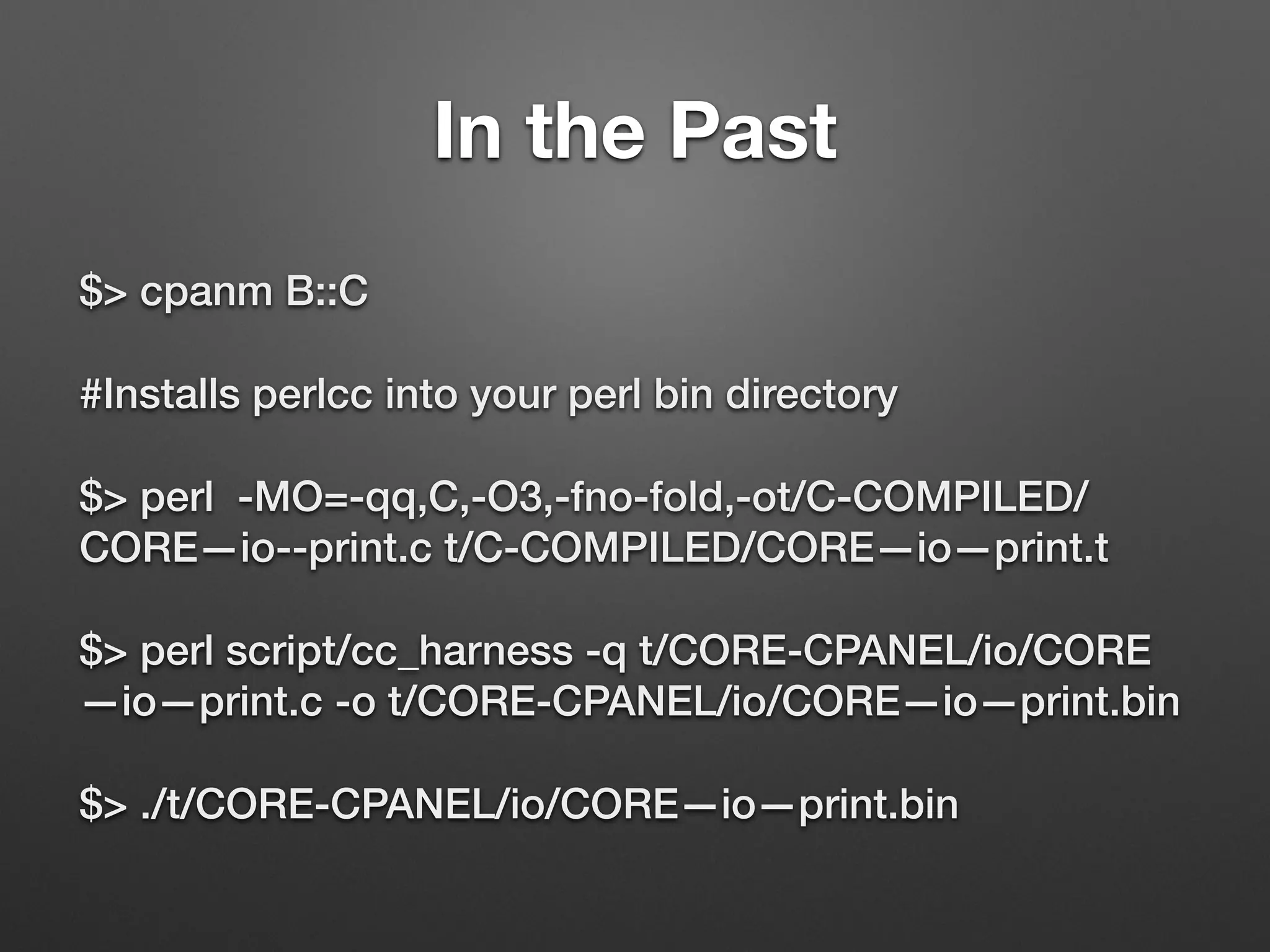 In the Past

$> cpanm B::C

#Installs perlcc into your perl bin directory

$> perl  -MO=-qq,C,-O3,-fno-fold,-ot/C-COMPILED/CORE—io--print.c t/C-COMPILED/CORE—io—print.t

$> perl script/cc_harness -q t/CORE-CPANEL/io/CORE—io—print.c -o t/CORE-CPANEL/io/CORE—io—print.bin

$> ./t/CORE-CPANEL/io/CORE—io—print.bin